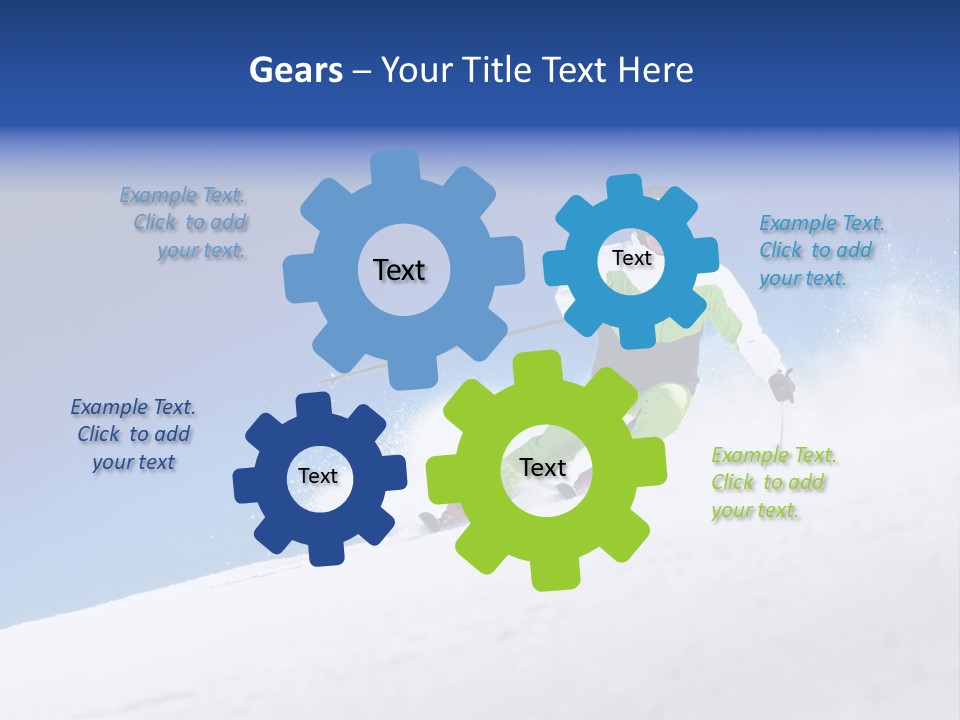 Gears – Your Title Text Here

Example Text. Click to add your text.

Text

Text

Example Text. Click to add your text.

Example Text. Click to add your text

Text

Text

Example Text. Click to add your text.